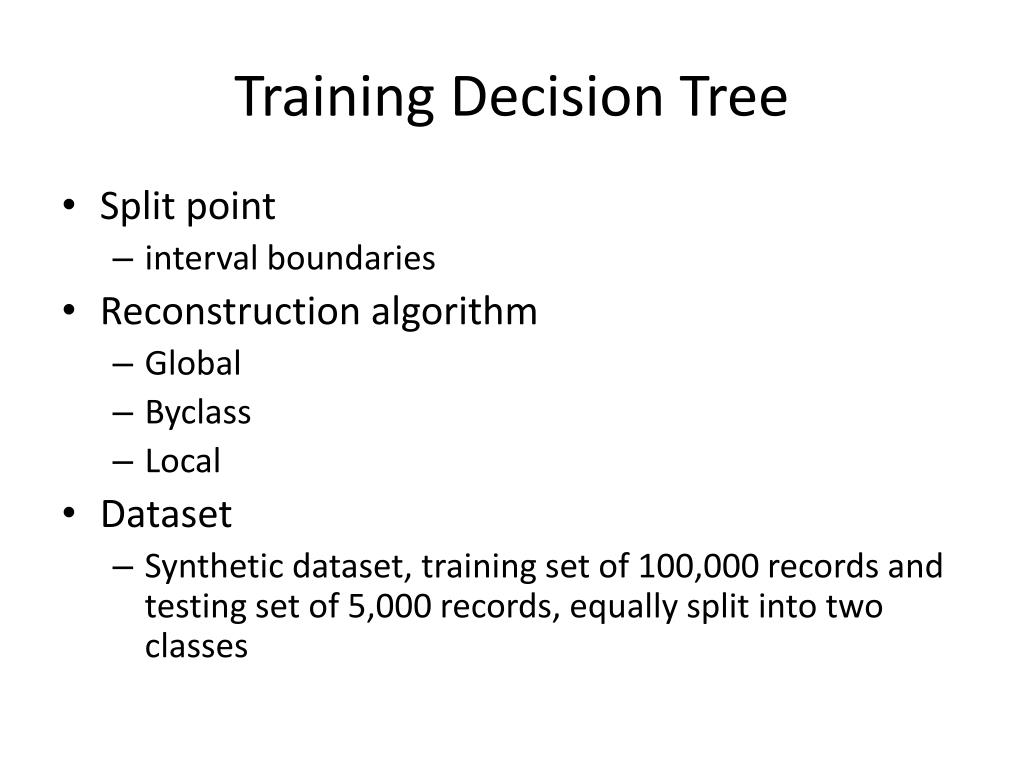 Training Decision Tree

• Split point
– interval boundaries
• Reconstruction algorithm
– Global
– Byclass
– Local
• Dataset
– Synthetic dataset, training set of 100,000 records and testing set of 5,000 records, equally split into two classes